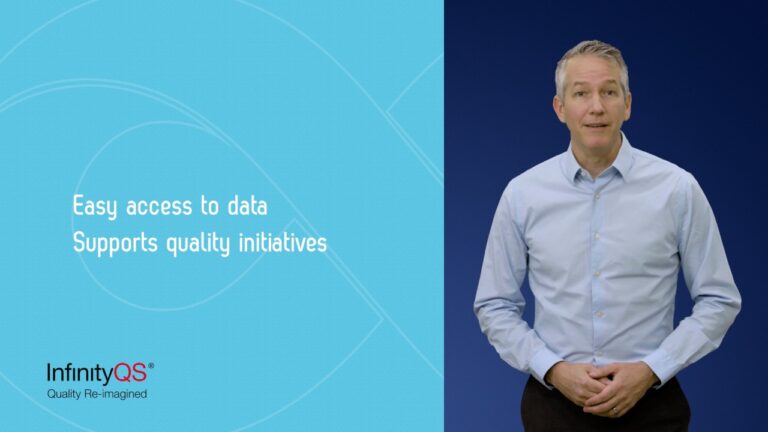 Easy access to data
Supports quality initiatives

InfinityQS®
Quality Re-imagined